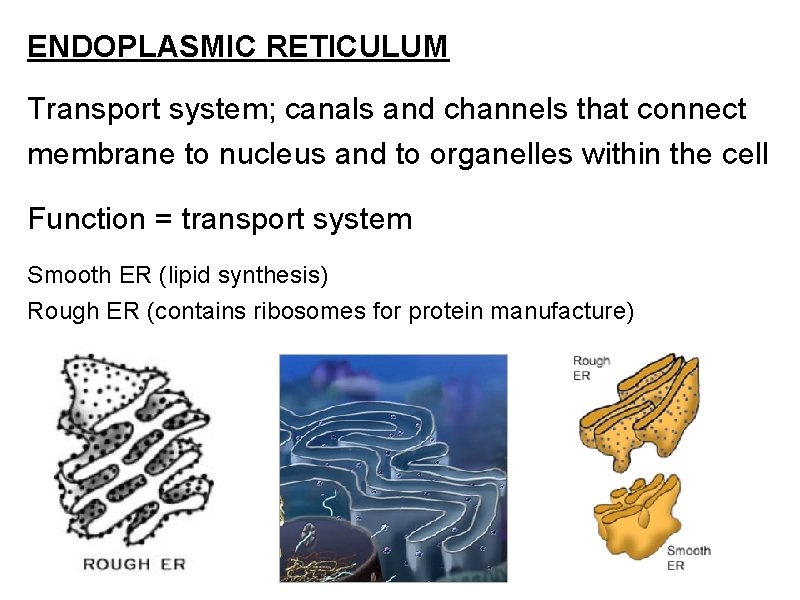 ENDOPLASMIC RETICULUM

Transport system; canals and channels that connect membrane to nucleus and to organelles within the cell

Function = transport system

Smooth ER (lipid synthesis)
Rough ER (contains ribosomes for protein manufacture)

ROUGH ER

Rough ER

Smooth ER